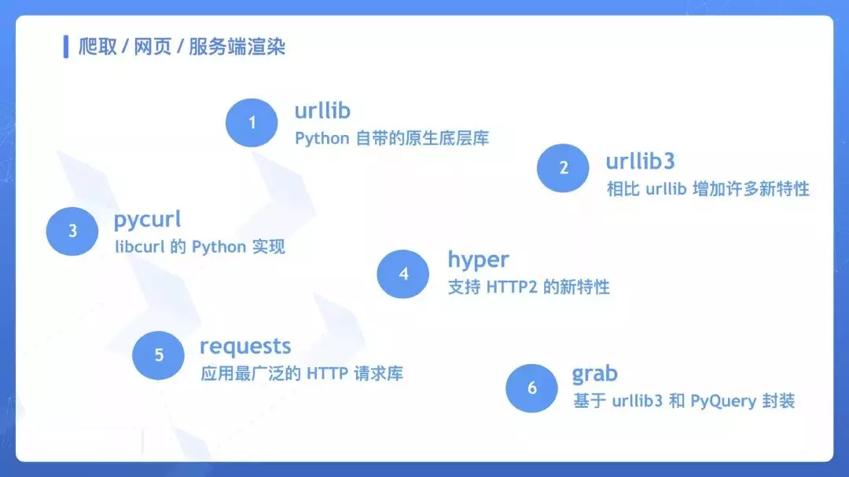 爬取 / 网页 / 服务端渲染

1
urllib
Python 自带的原生底层库

2
urllib3
相比 urllib 增加许多新特性

3
pycurl
libcurl 的 Python 实现

4
hyper
支持 HTTP2 的新特性

5
requests
应用最广泛的 HTTP 请求库

6
grab
基于 urllib3 和 PyQuery 封装